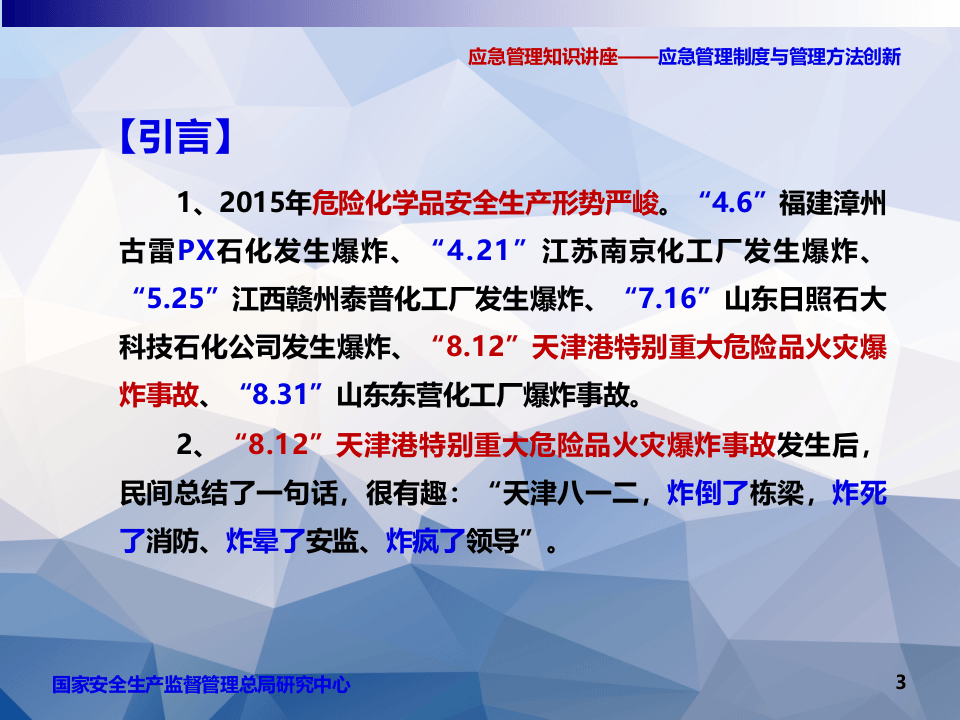 应急管理知识讲座——应急管理制度与管理方法创新

【引言】

1、2015年危险化学品安全生产形势严峻。“4.6”福建漳州古雷PX石化发生爆炸、“4.21”江苏南京化工厂发生爆炸、“5.25”江西赣州泰普化工厂发生爆炸、“7.16”山东日照石大科技石化公司发生爆炸、“8.12”天津港特别重大危险品火灾爆炸事故、“8.31”山东东营化工厂爆炸事故。

2、“8.12”天津港特别重大危险品火灾爆炸事故发生后，民间总结了一句话，很有趣：“天津八一二，炸倒了栋梁，炸死了消防、炸晕了安监、炸疯了领导”。

国家安全生产监督管理总局研究中心

3